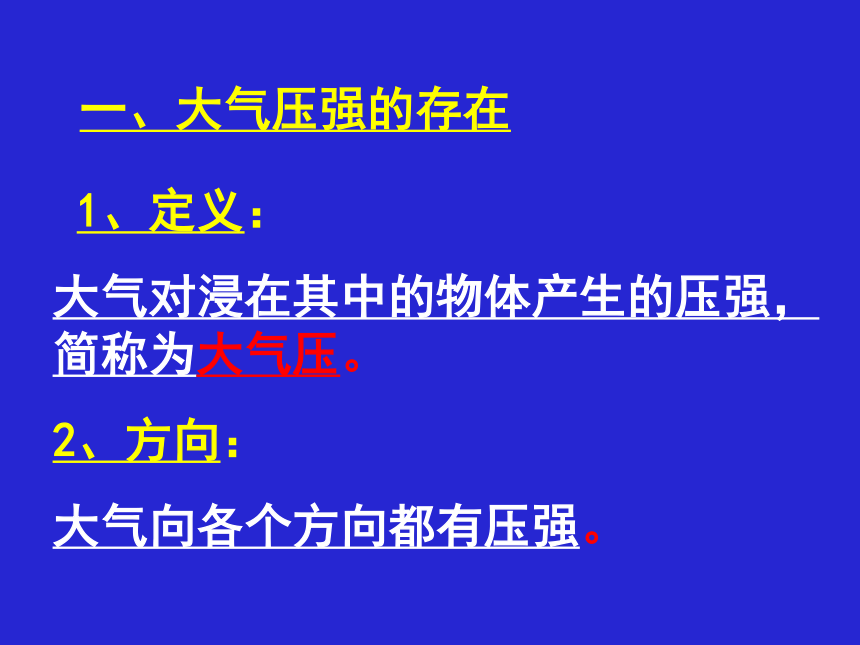 一、大气压强的存在

1、定义：

大气对浸在其中的物体产生的压强，简称为大气压。

2、方向：

大气向各个方向都有压强。